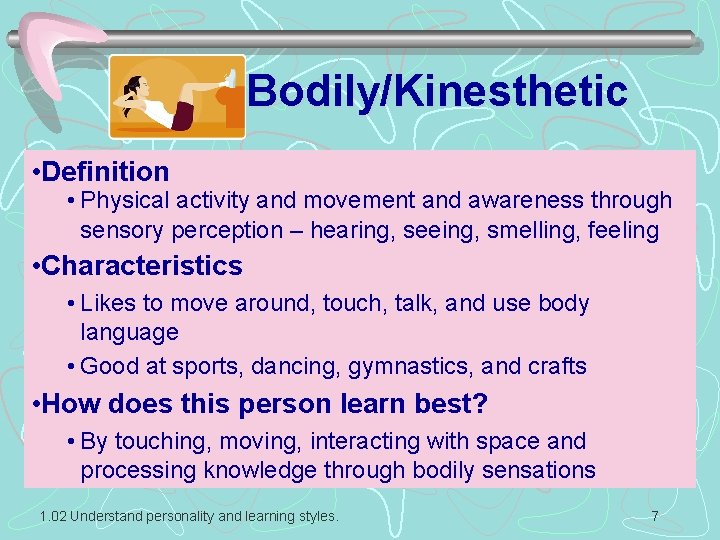 Bodily/Kinesthetic

•Definition
• Physical activity and movement and awareness through sensory perception – hearing, seeing, smelling, feeling

•Characteristics
• Likes to move around, touch, talk, and use body language
• Good at sports, dancing, gymnastics, and crafts

•How does this person learn best?
• By touching, moving, interacting with space and processing knowledge through bodily sensations

1.02 Understand personality and learning styles.

7